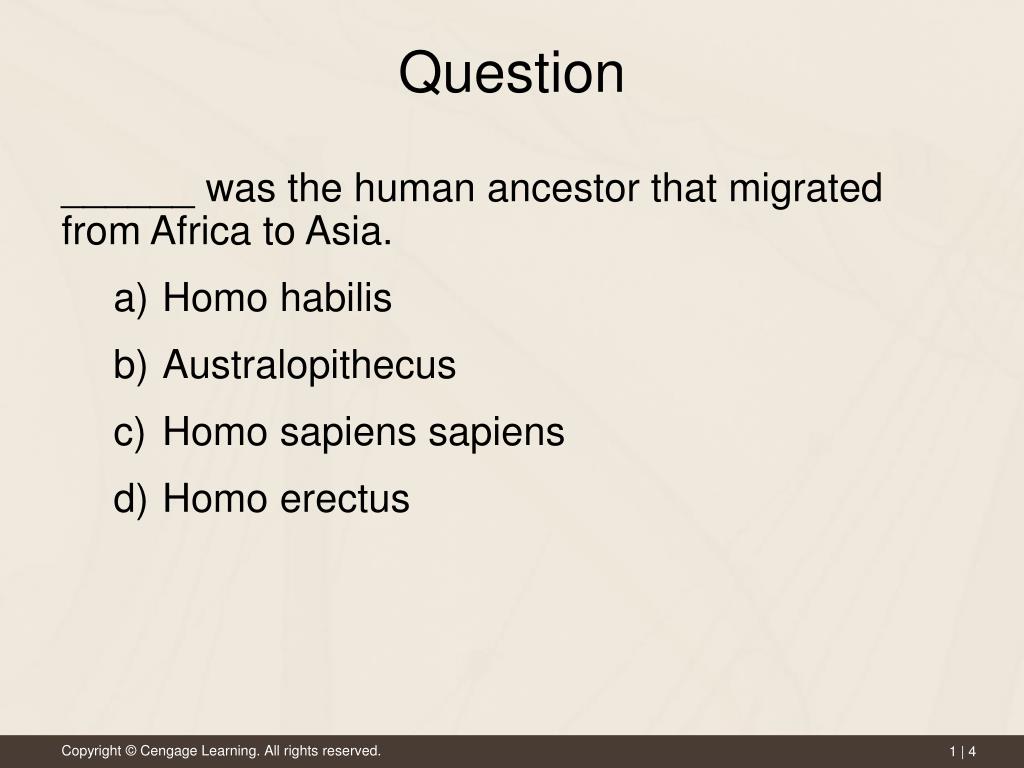 Question

______ was the human ancestor that migrated from Africa to Asia.

a) Homo habilis

b) Australopithecus

c) Homo sapiens sapiens

d) Homo erectus

Copyright © Cengage Learning. All rights reserved.

1 | 4